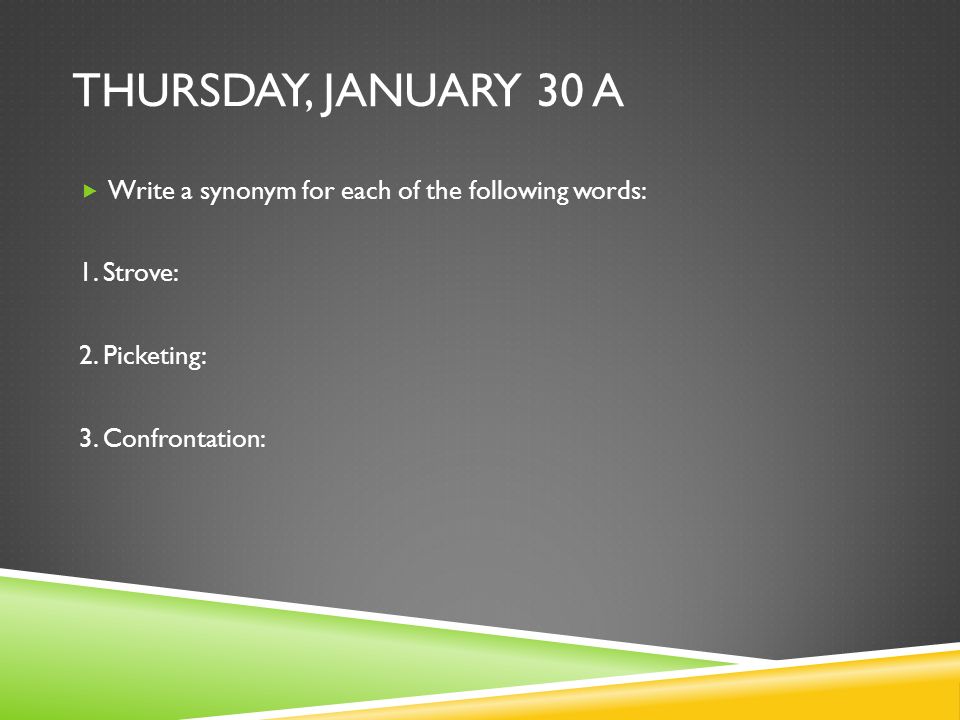 THURSDAY, JANUARY 30 A

Write a synonym for each of the following words:

1. Strove:

2. Picketing:

3. Confrontation: